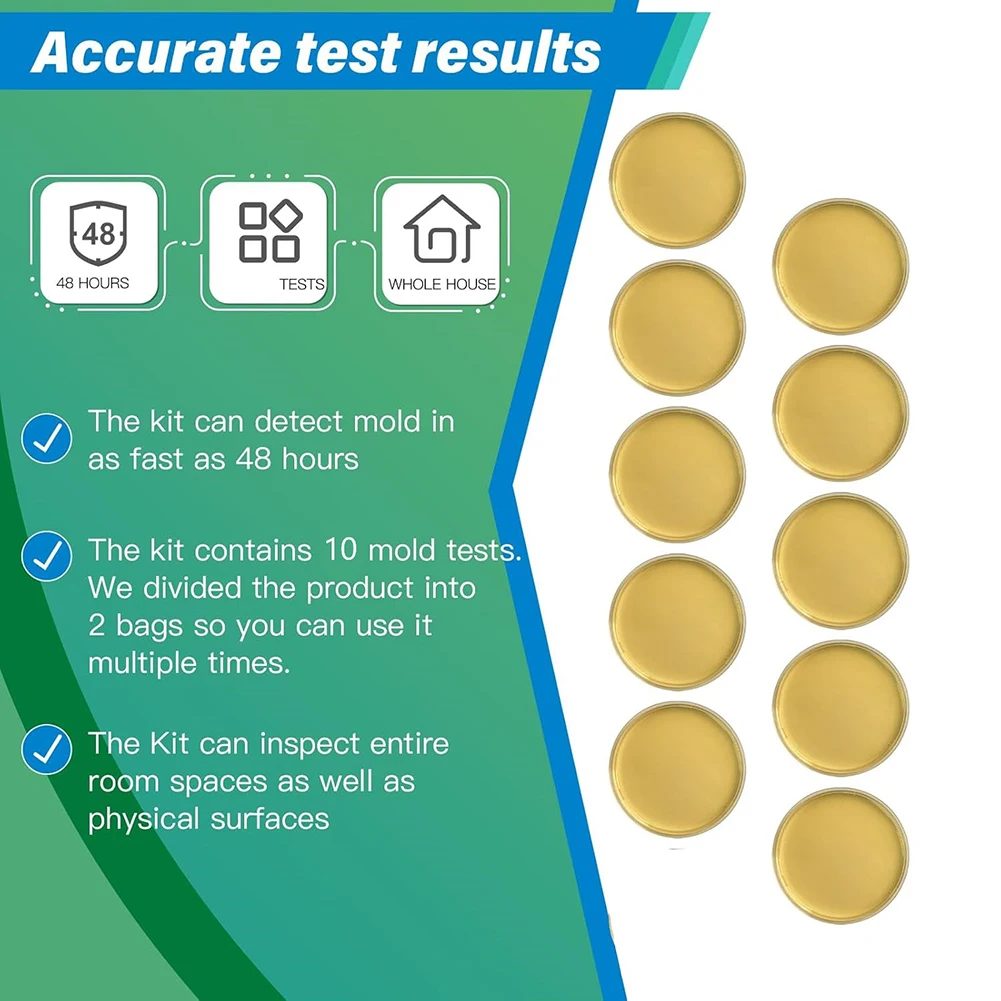 Accurate test results

48

48 HOURS

TESTS

WHOLE HOUSE

The kit can detect mold in as fast as 48 hours

The kit contains 10 mold tests. We divided the product into 2 bags so you can use it multiple times.

The Kit can inspect entire room spaces as well as physical surfaces